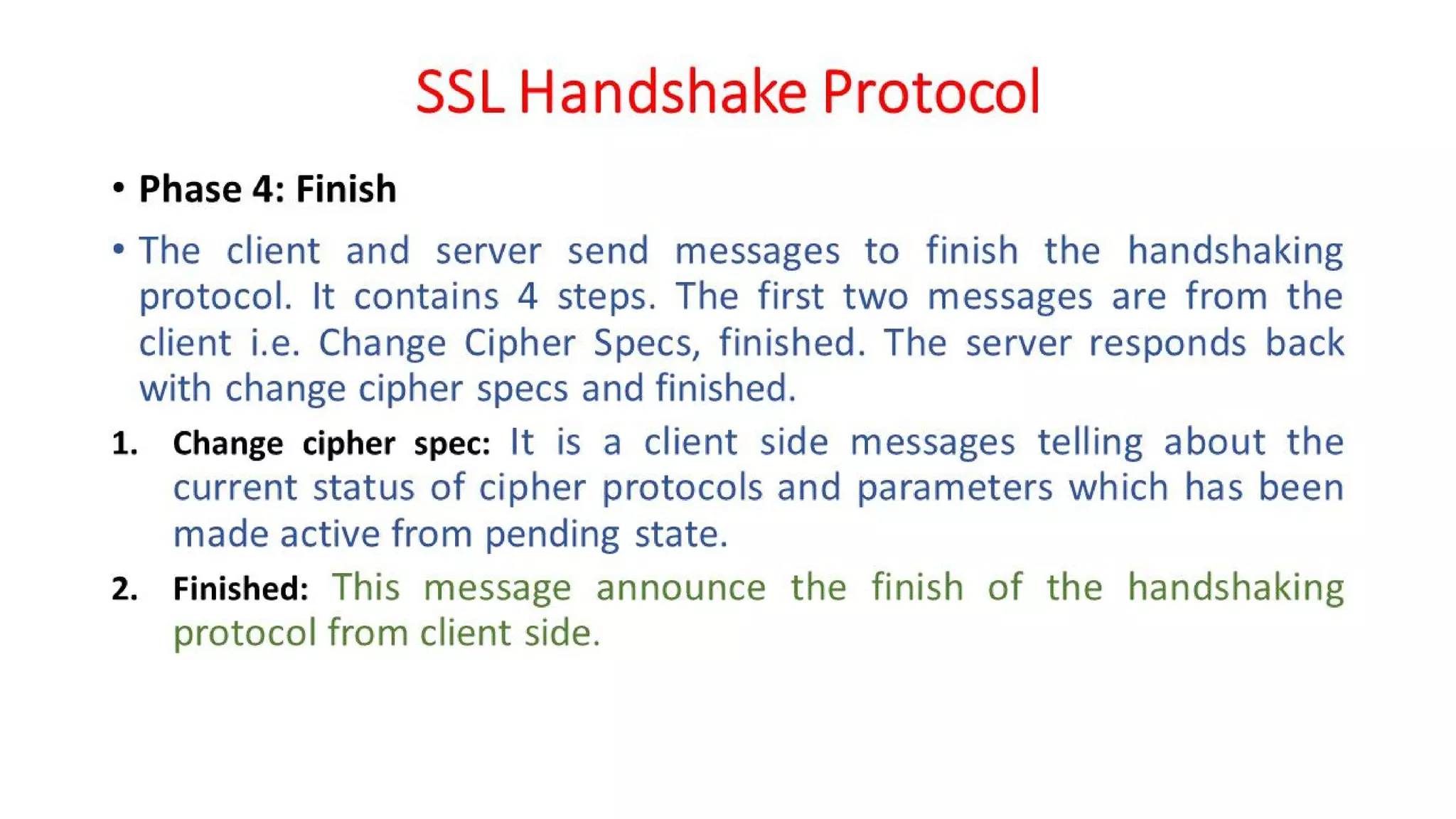 SSL Handshake Protocol

• Phase 4: Finish

• The client and server send messages to finish the handshaking protocol. It contains 4 steps. The first two messages are from the client i.e. Change Cipher Specs, finished. The server responds back with change cipher specs and finished.

1. Change cipher spec: It is a client side messages telling about the current status of cipher protocols and parameters which has been made active from pending state.

2. Finished: This message announce the finish of the handshaking protocol from client side.